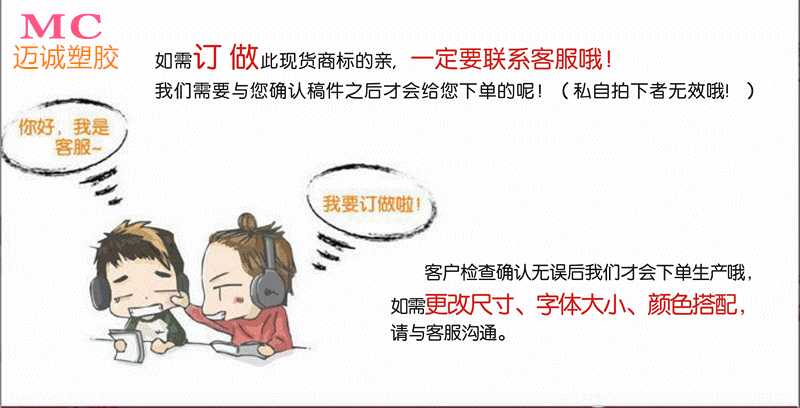 MC
迈诚塑胶

如需订 做此现货商标的亲，一定要联系客服哦！
我们需要与您确认稿件之后才会给您下单的呢！（私自拍下者无效哦！）

你好，我是客服~

我要订做啦！

客户检查确认无误后我们才会下单生产哦，如需更改尺寸、字体大小、颜色搭配，请与客服沟通。